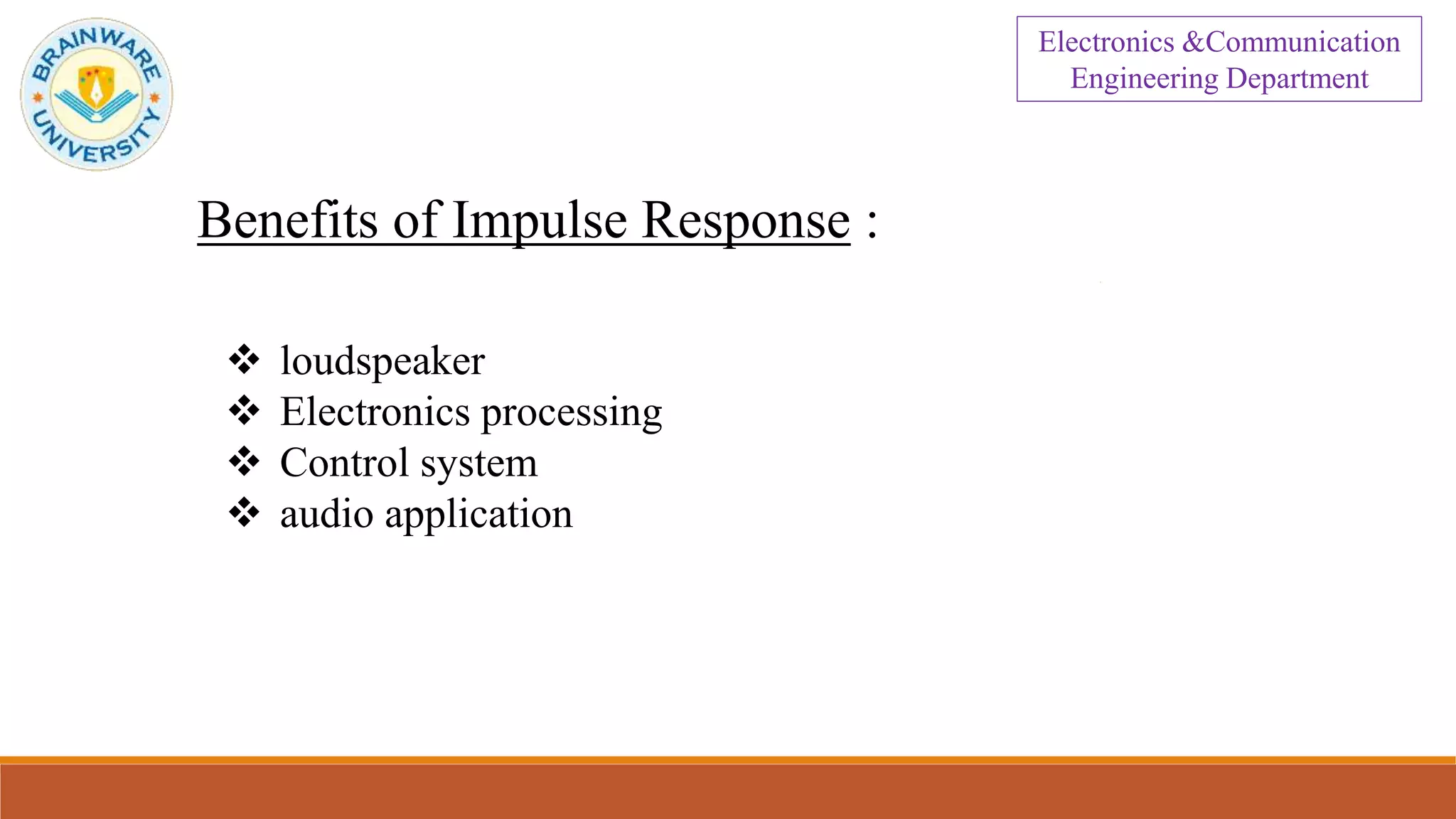 BRAINWARE UNIVERSITY

Electronics &Communication Engineering Department

Benefits of Impulse Response :

❖ loudspeaker
❖ Electronics processing
❖ Control system
❖ audio application